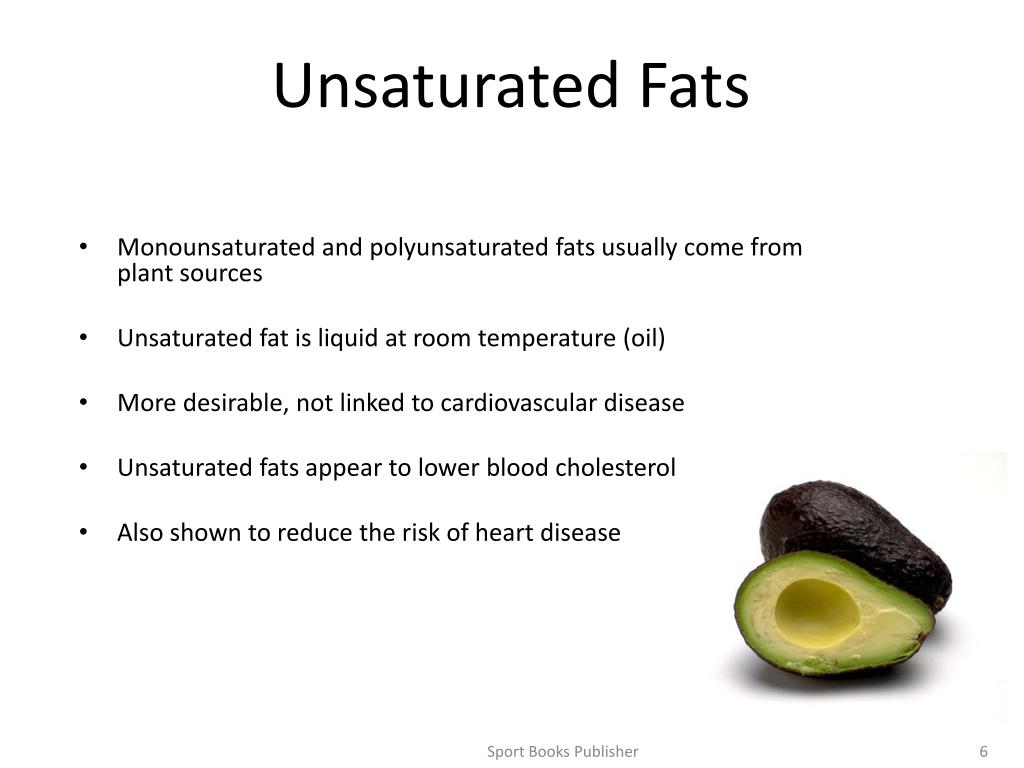 Unsaturated Fats

• Monounsaturated and polyunsaturated fats usually come from plant sources

• Unsaturated fat is liquid at room temperature (oil)

• More desirable, not linked to cardiovascular disease

• Unsaturated fats appear to lower blood cholesterol

• Also shown to reduce the risk of heart disease

Sport Books Publisher

6